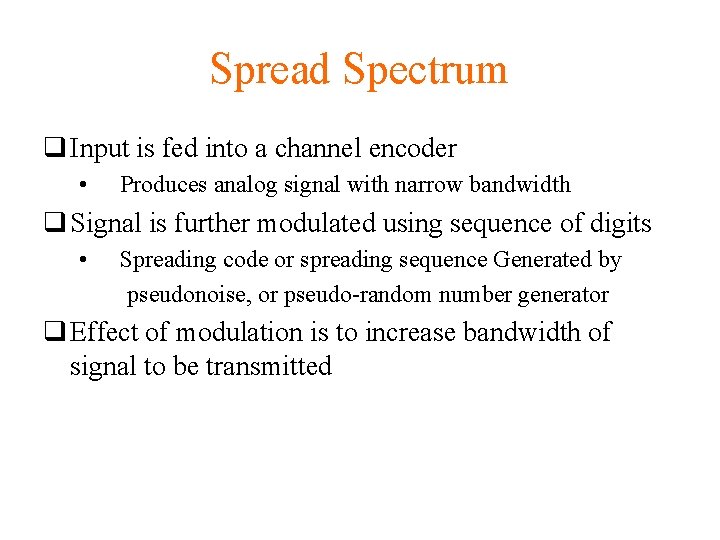 Spread Spectrum

❑ Input is fed into a channel encoder

• Produces analog signal with narrow bandwidth

❑ Signal is further modulated using sequence of digits

• Spreading code or spreading sequence Generated by pseudonoise, or pseudo-random number generator

❑ Effect of modulation is to increase bandwidth of signal to be transmitted